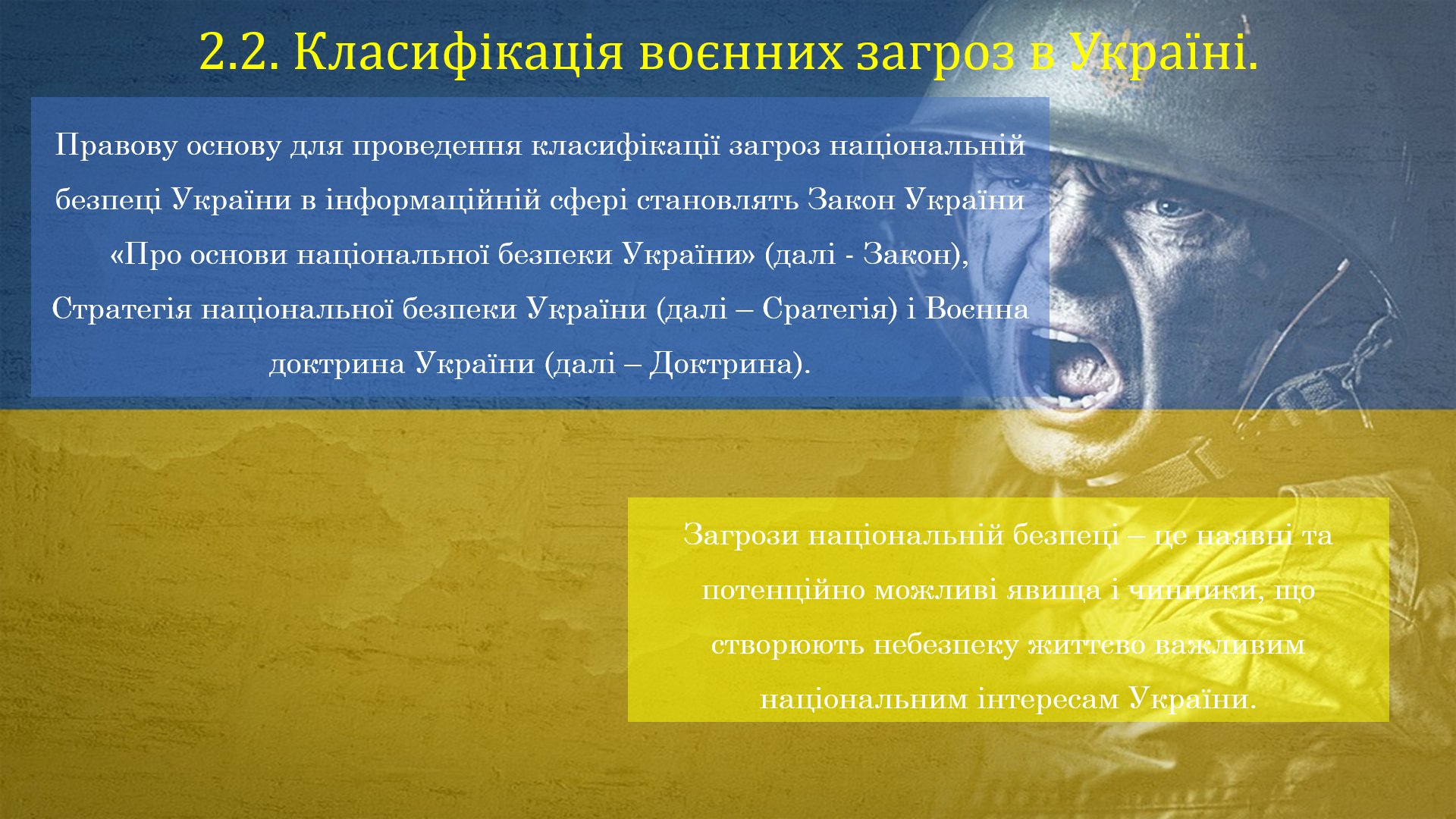 2.2. Класифікація воєнних загроз в Україні.

Правову основу для проведення класифікації загроз національній безпеці України в інформаційній сфері становлять Закон України «Про основи національної безпеки України» (далі - Закон), Стратегія національної безпеки України (далі – Сратегія) і Воєнна доктрина України (далі – Доктрина).

Загрози національній безпеці – це наявні та потенційно можливі явища і чинники, що створюють небезпеку життєво важливим національним інтересам України.